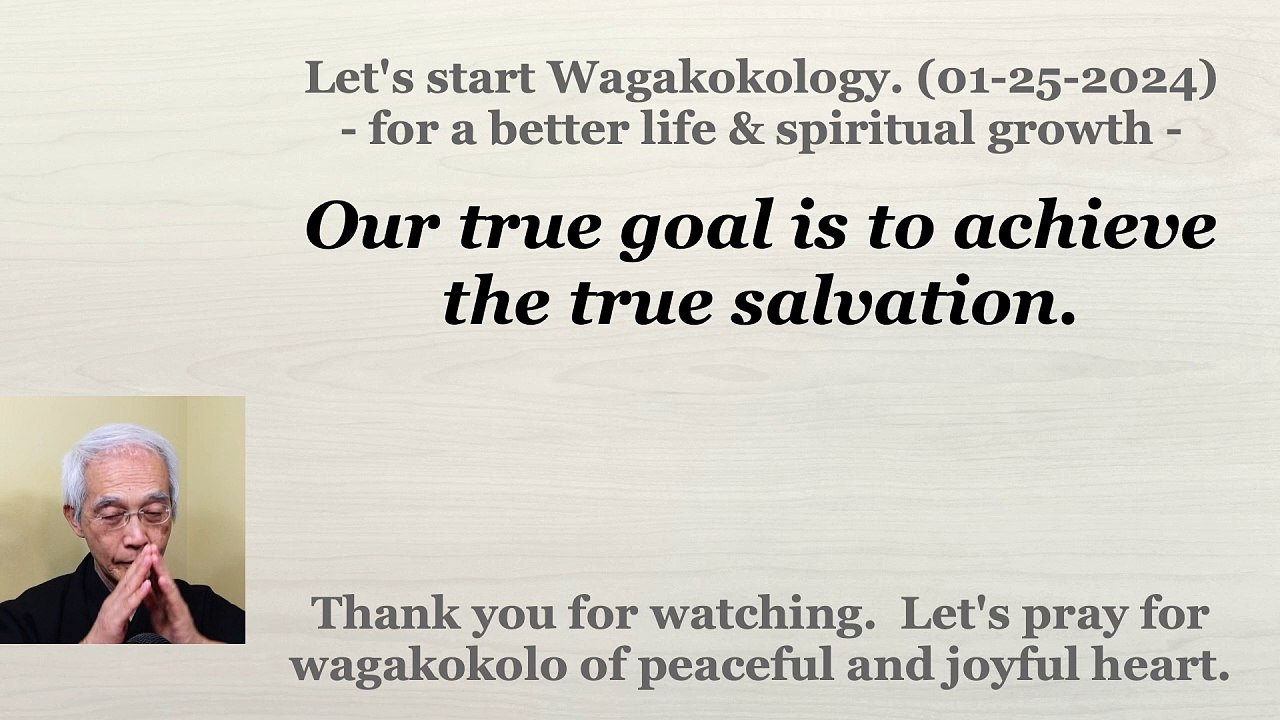 Let's start Wagakokology. (01-25-2024)
- for a better life & spiritual growth -

Our true goal is to achieve the true salvation.

Thank you for watching. Let's pray for wagakokolo of peaceful and joyful heart.